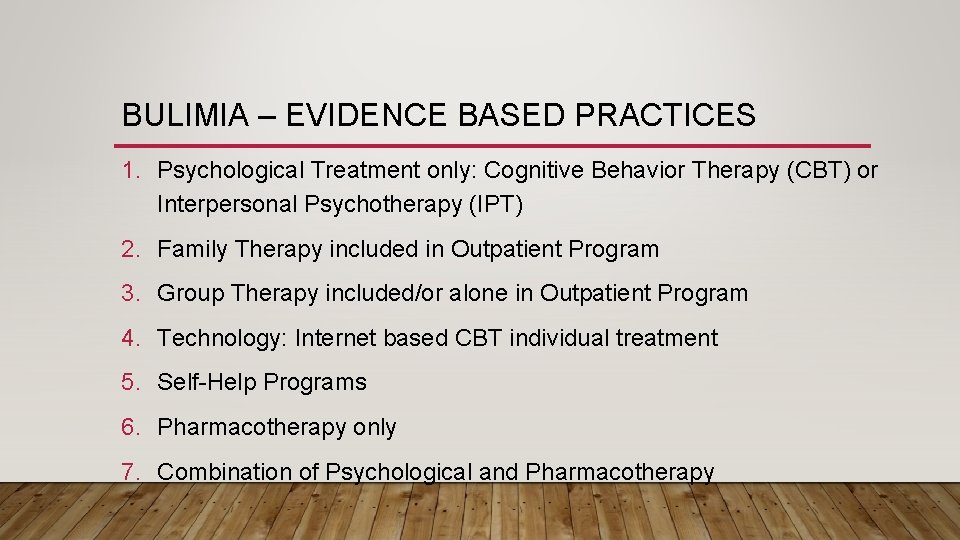 BULIMIA – EVIDENCE BASED PRACTICES

1. Psychological Treatment only: Cognitive Behavior Therapy (CBT) or Interpersonal Psychotherapy (IPT)
2. Family Therapy included in Outpatient Program
3. Group Therapy included/or alone in Outpatient Program
4. Technology: Internet based CBT individual treatment
5. Self-Help Programs
6. Pharmacotherapy only
7. Combination of Psychological and Pharmacotherapy